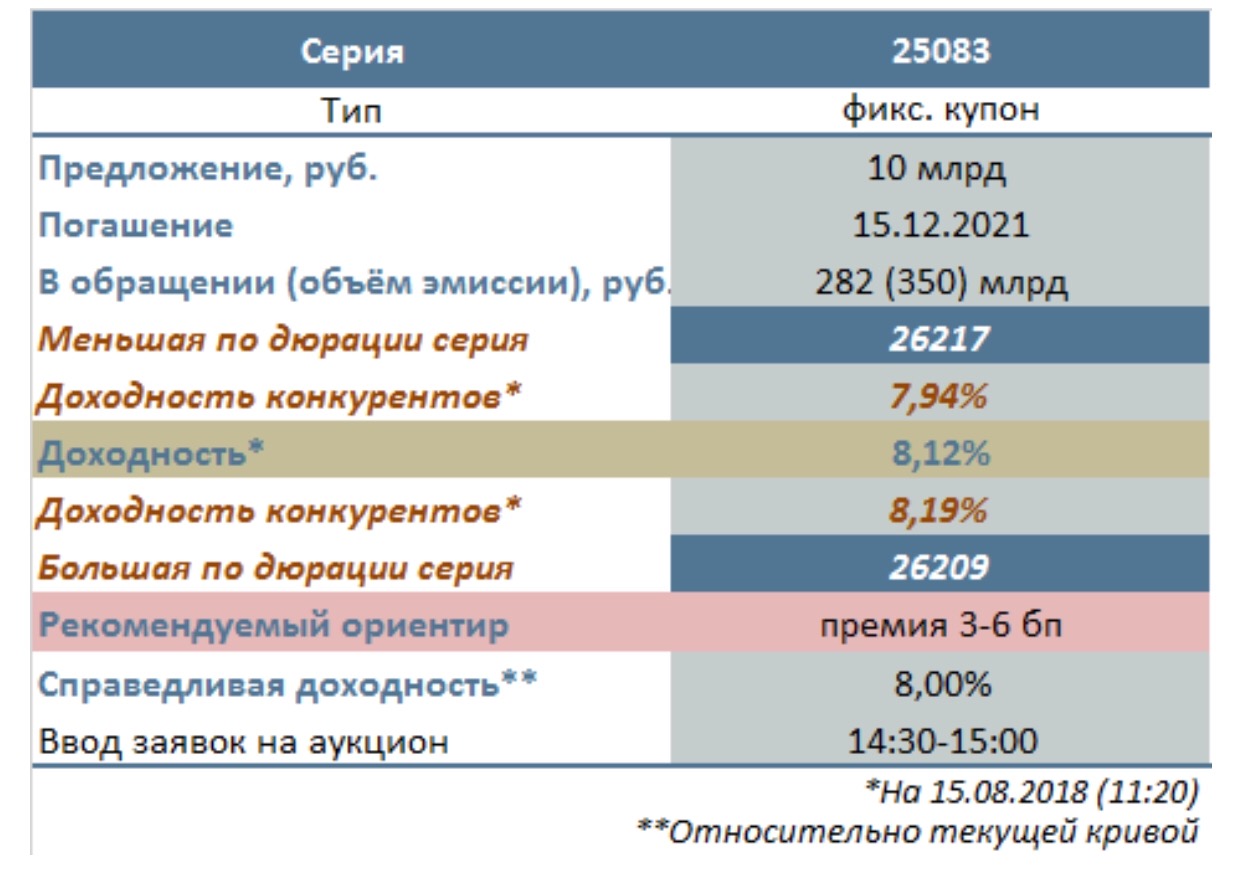 | Серия | 25083 |
|---|---|
| Тип | фикс. купон |
| Предложение, руб. | 10 млрд |
| Погашение | 15.12.2021 |
| В обращении (объём эмиссии), руб. | 282 (350) млрд |
| Меньшая по дюрации серия | 26217 |
| Доходность конкурентов* | 7,94% |
| Доходность* | 8,12% |
| Доходность конкурентов* | 8,19% |
| Большая по дюрации серия | 26209 |
| Рекомендуемый ориентир | премия 3-6 бп |
| Справедливая доходность** | 8,00% |
| Ввод заявок на аукцион | 14:30-15:00 |

*На 15.08.2018 (11:20)
**Относительно текущей кривой